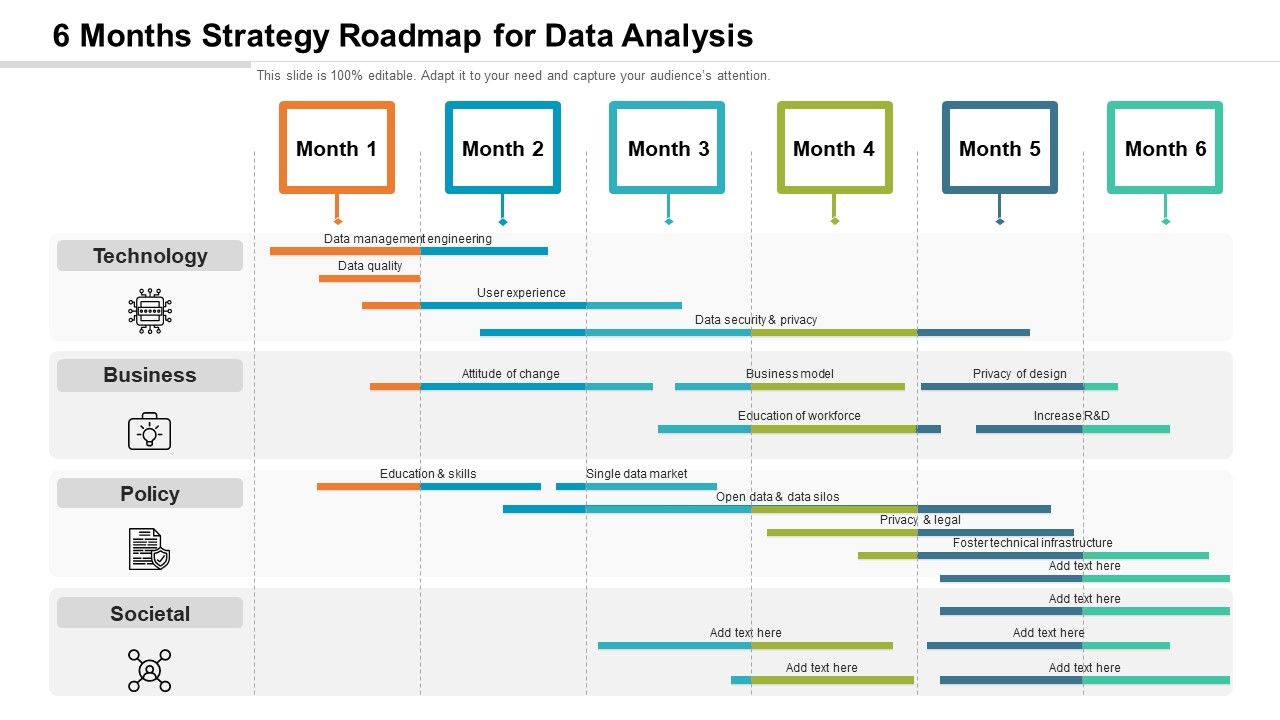 6 Months Strategy Roadmap for Data Analysis

This slide is 100% editable. Adapt it to your need and capture your audience's attention.

Month 1

Month 2

Month 3

Month 4

Month 5

Month 6

Technology

Data management engineering

Data quality

User experience

Data security & privacy

Business

Attitude of change

Business model

Privacy of design

Education of workforce

Increase R&D

Policy

Education & skills

Single data market

Open data & data silos

Privacy & legal

Foster technical infrastructure

Add text here

Societal

Add text here

Add text here

Add text here

Add text here

Add text here